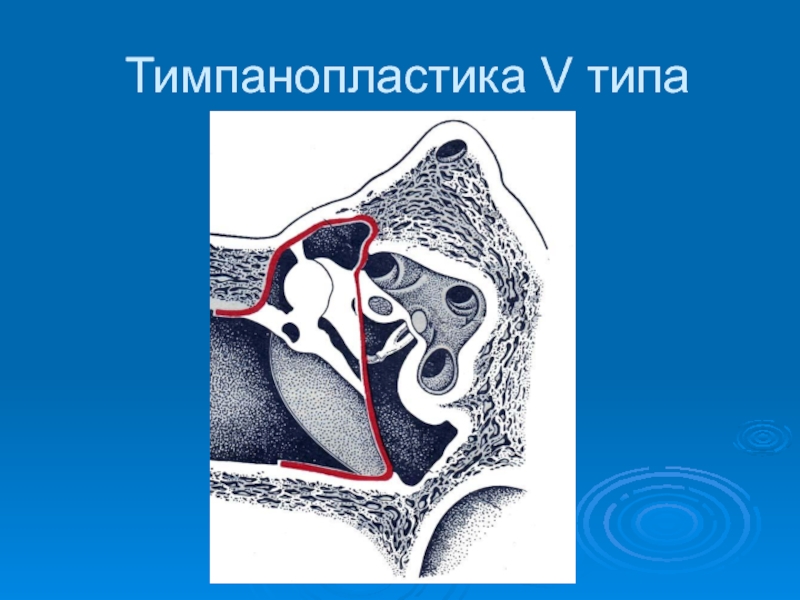 Тимпанопластика V типа